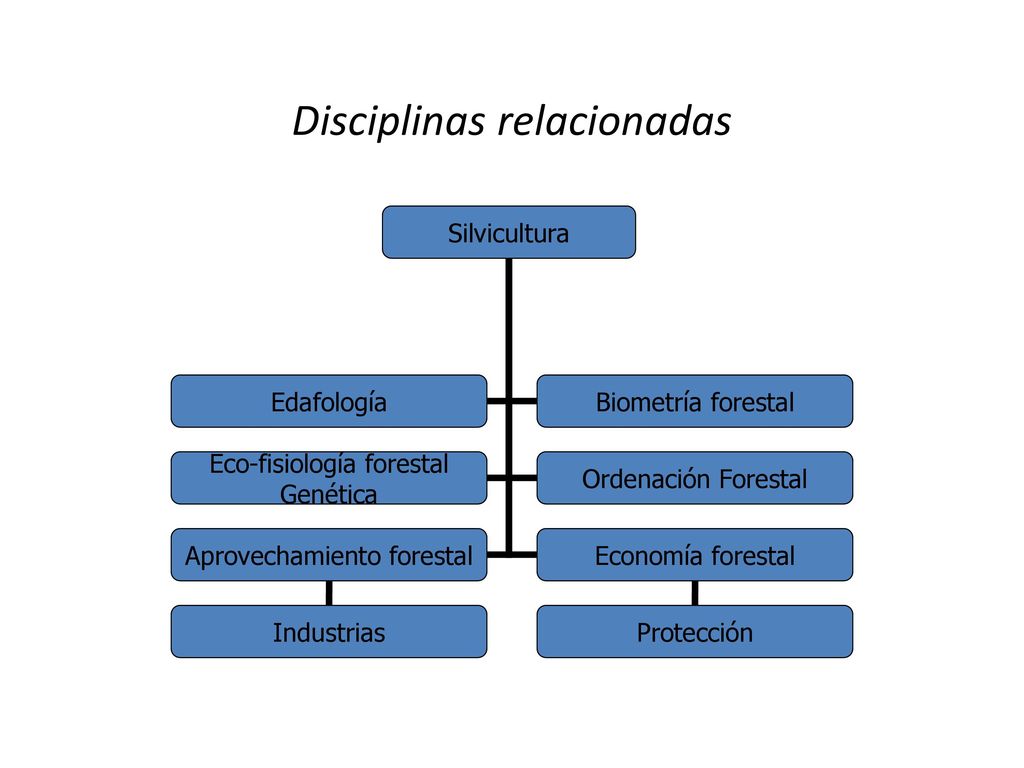 Disciplinas relacionadas

Silvicultura

Edafología

Biometría forestal

Eco-fisiología forestal Genética

Ordenación Forestal

Aprovechamiento forestal

Economía forestal

Industrias

Protección